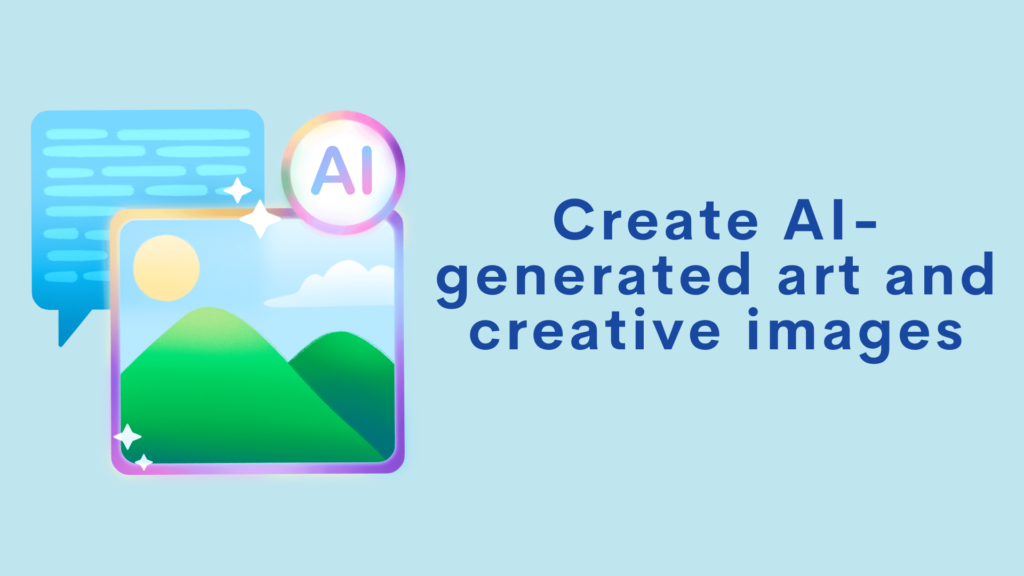 AI

Create AI-generated art and creative images